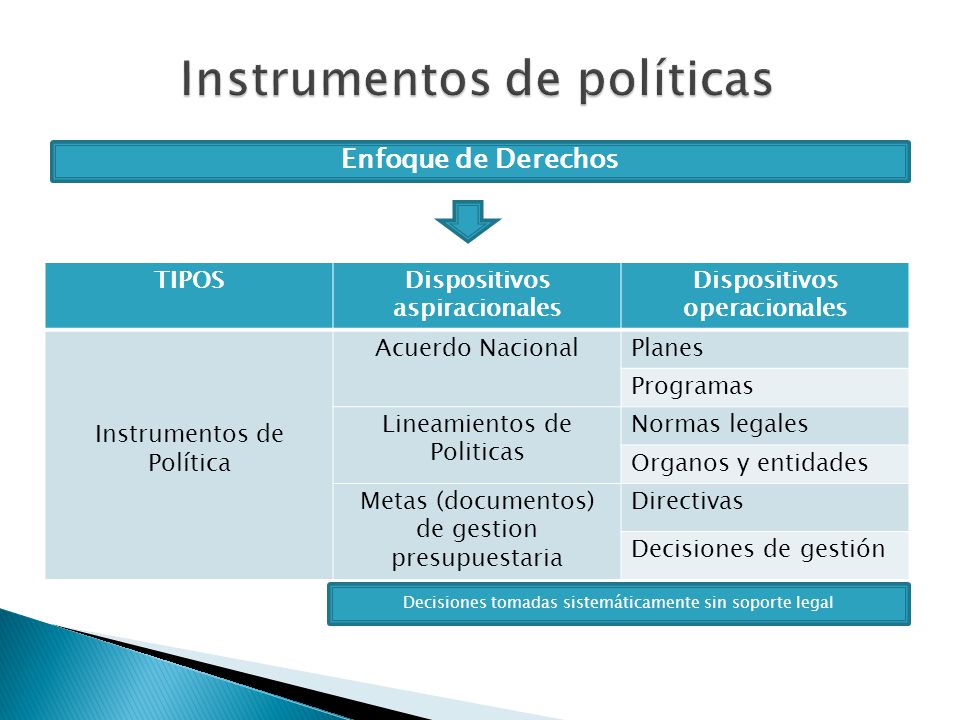 Instrumentos de políticas

Enfoque de Derechos

| TIPOS | Dispositivos aspiracionales | Dispositivos operacionales |
|---|---|---|
| Instrumentos de Política | Acuerdo Nacional | Planes |
| | | Programas |
| | Lineamientos de Politicas | Normas legales |
| | | Organos y entidades |
| | Metas (documentos) de gestion presupuestaria | Directivas |
| | | Decisiones de gestión |

Decisiones tomadas sistemáticamente sin soporte legal